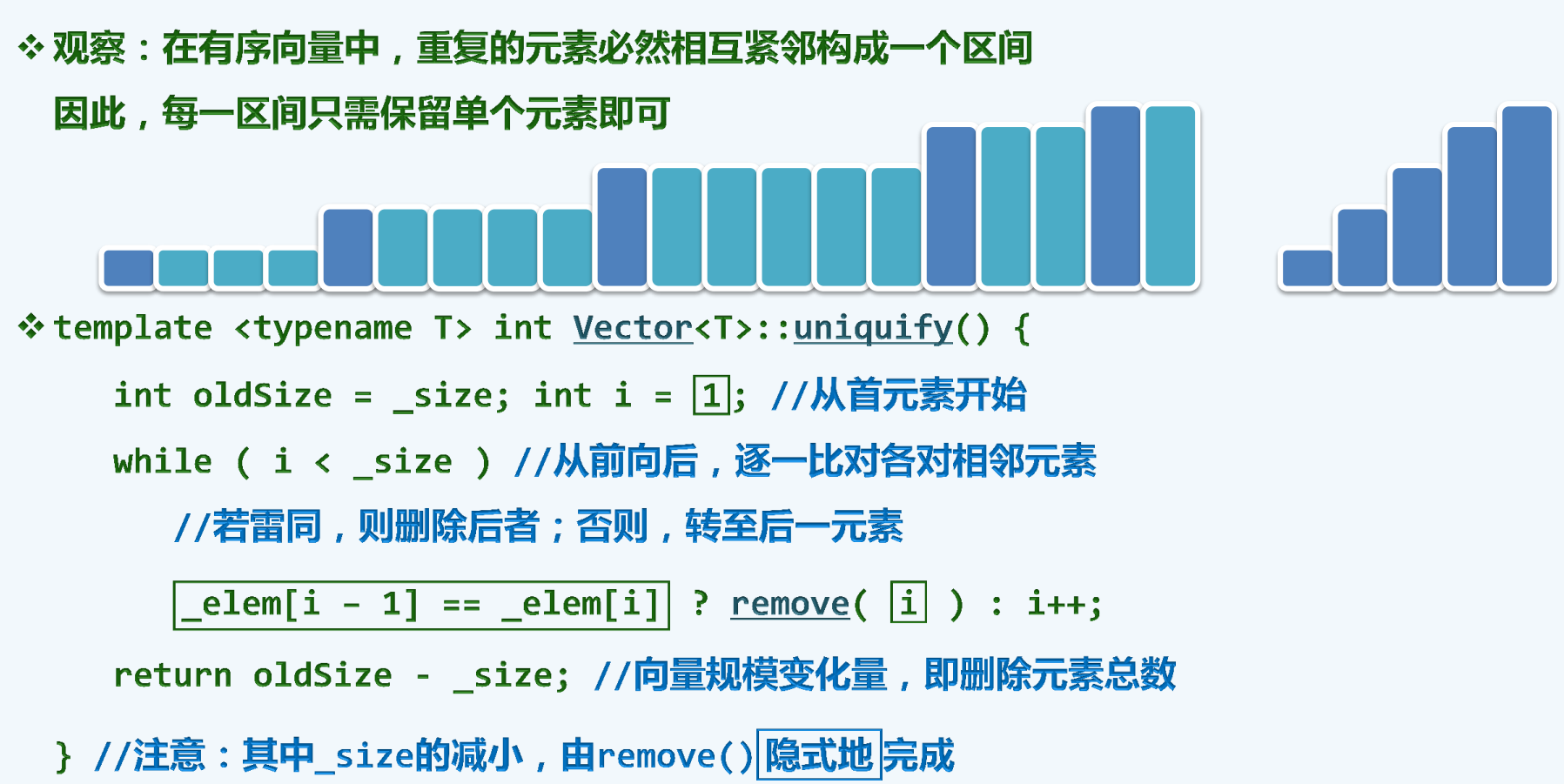 ❖ 观察：在有序向量中，重复的元素必然相互紧邻构成一个区间

因此，每一区间只需保留单个元素即可

❖ template <typename T> int Vector<T>::uniquify() {

int oldSize = _size; int i = 1; //从首元素开始

while ( i < _size ) //从前向后，逐一比对各对相邻元素

//若雷同，则删除后者；否则，转至后一元素

_elem[i - 1] == _elem[i] ? remove( i ) : i++;

return oldSize - _size; //向量规模变化量，即删除元素总数

} //注意：其中_size的减小，由remove()隐式地完成